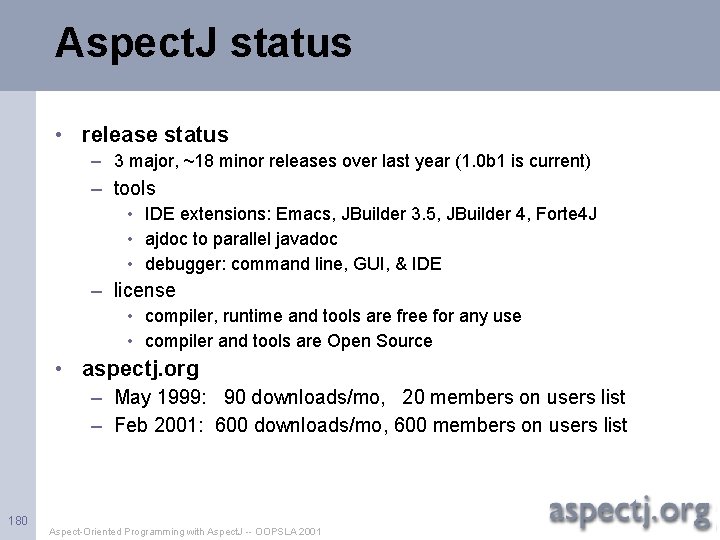 AspectJ status

• release status
  – 3 major, ~18 minor releases over last year (1.0b1 is current)
  – tools
    • IDE extensions: Emacs, JBuilder 3.5, JBuilder 4, Forte4J
    • ajdoc to parallel javadoc
    • debugger: command line, GUI, & IDE
  – license
    • compiler, runtime and tools are free for any use
    • compiler and tools are Open Source
• aspectj.org
  – May 1999: 90 downloads/mo, 20 members on users list
  – Feb 2001: 600 downloads/mo, 600 members on users list

180

Aspect-Oriented Programming with AspectJ -- OOPSLA 2001

aspectj.org